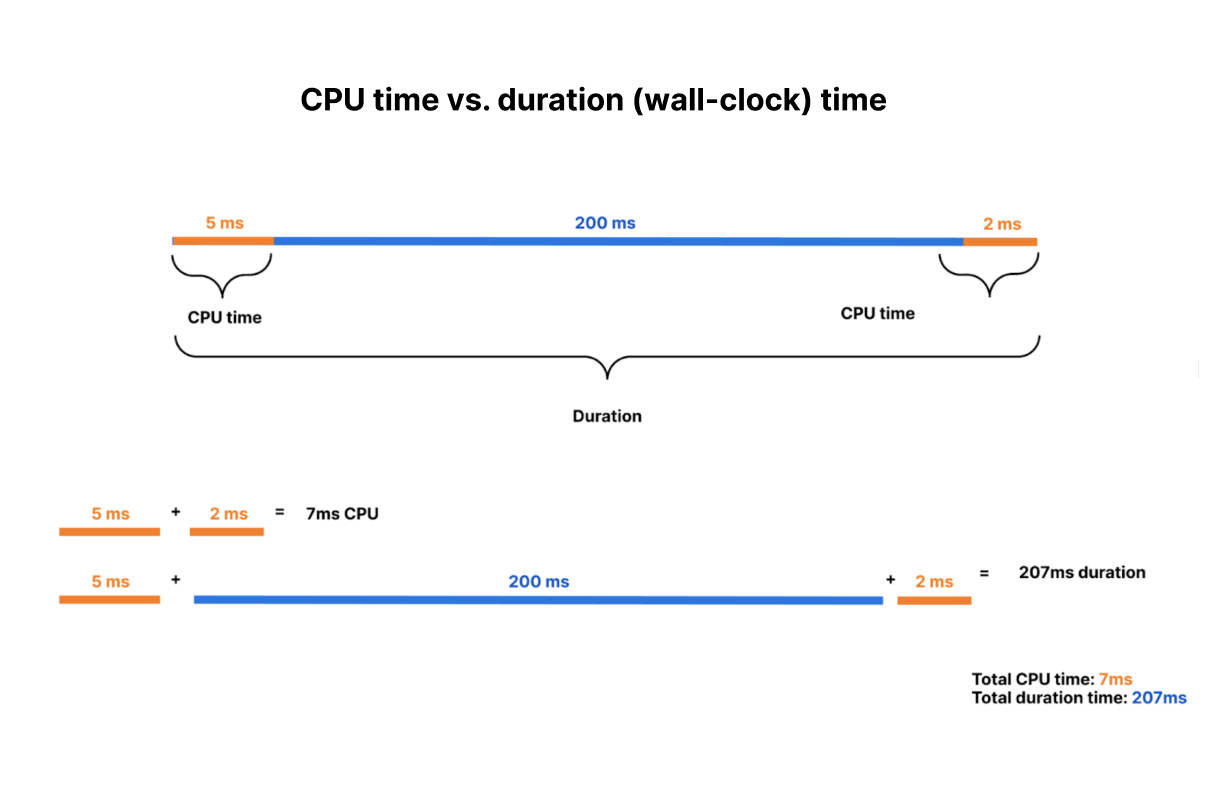 CPU time vs. duration (wall-clock) time

5 ms
200 ms
2 ms

CPU time
CPU time

Duration

5 ms + 2 ms = 7ms CPU

5 ms + 200 ms + 2 ms = 207ms duration

Total CPU time: 7ms
Total duration time: 207ms